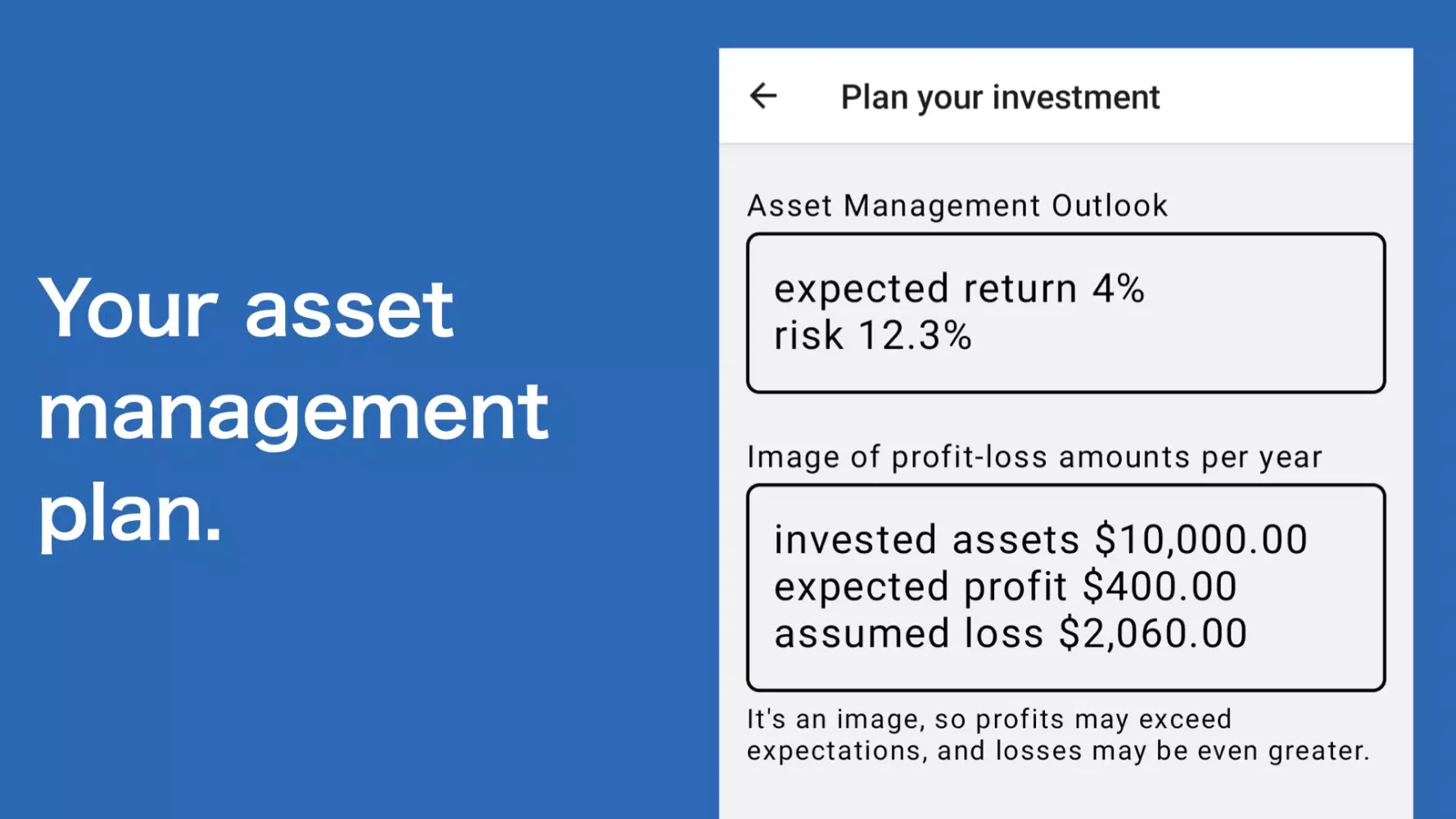 Your asset management plan.

Plan your investment

Asset Management Outlook

expected return 4%
risk 12.3%

Image of profit-loss amounts per year

invested assets \$10,000.00
expected profit \$400.00
assumed loss \$2,060.00

It's an image, so profits may exceed expectations, and losses may be even greater.